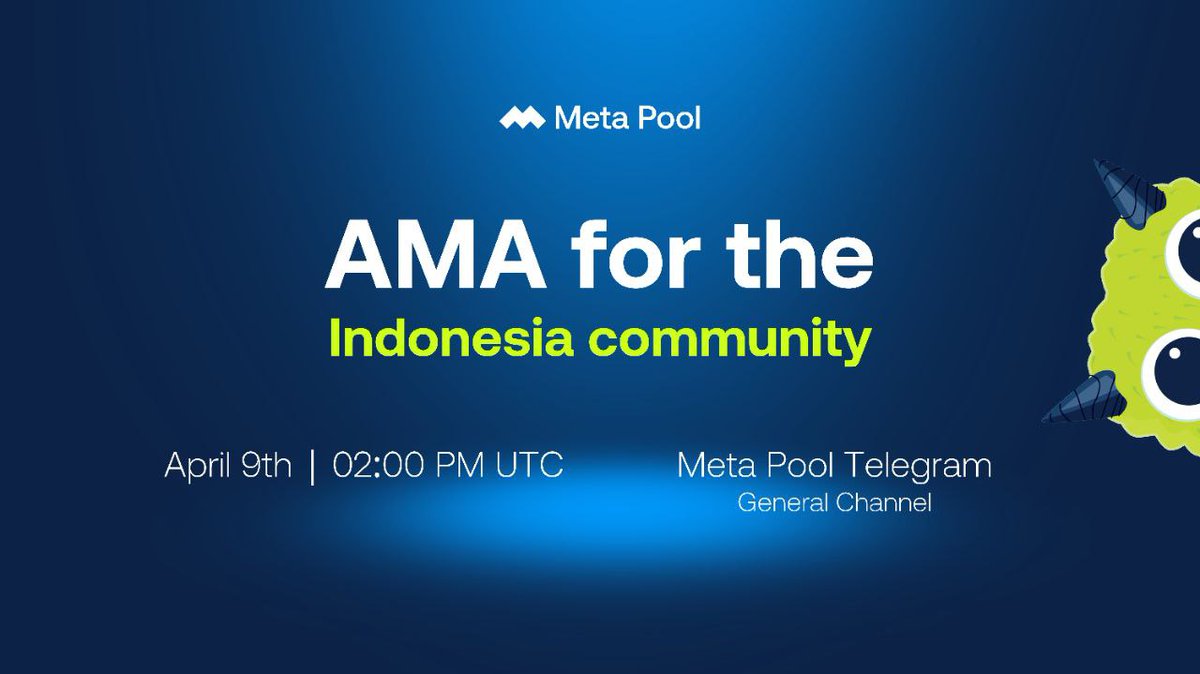 Meta Pool

AMA for the
Indonesia community

April 9th | 02:00 PM UTC

Meta Pool Telegram
General Channel